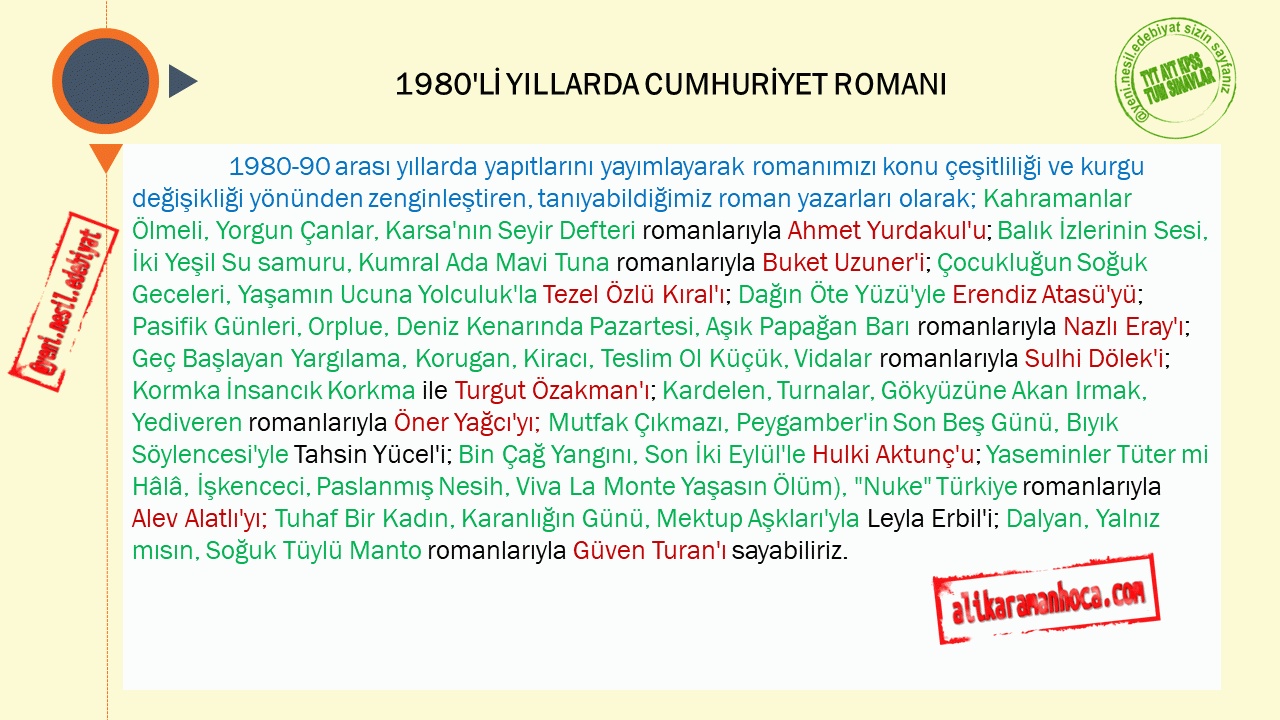 1980'Lİ YILLARDA CUMHURİYET ROMANI

@yeni.nesil.edebiyat sizin sayfanız
TYT AYT KPSS TÜM SINAVLAR

@yeni.nesil.edebiyat

1980-90 arası yıllarda yapıtlarını yayımlayarak romanımızı konu çeşitliliği ve kurgu değişikliği yönünden zenginleştiren, tanıyabildiğimiz roman yazarları olarak; Kahramanlar Ölmeli, Yorgun Çanlar, Karsa'nın Seyir Defteri romanlarıyla Ahmet Yurdakul'u; Balık İzlerinin Sesi, İki Yeşil Su samuru, Kumral Ada Mavi Tuna romanlarıyla Buket Uzuner'i; Çocukluğun Soğuk Geceleri, Yaşamın Ucuna Yolculuk'la Tezel Özlü Kıral'ı; Dağın Öte Yüzü'yle Erendiz Atasü'yü; Pasifik Günleri, Orplue, Deniz Kenarında Pazartesi, Aşık Papağan Barı romanlarıyla Nazlı Eray'ı; Geç Başlayan Yargılama, Korugan, Kiracı, Teslim Ol Küçük, Vidalar romanlarıyla Sulhi Dölek'i; Kormka İnsancık Korkma ile Turgut Özakman'ı; Kardelen, Turnalar, Gökyüzüne Akan Irmak, Yediveren romanlarıyla Öner Yağcı'yı; Mutfak Çıkmazı, Peygamber'in Son Beş Günü, Bıyık Söylencesi'yle Tahsin Yücel'i; Bin Çağ Yangını, Son İki Eylül'le Hulki Aktunç'u; Yaseminler Tüter mi Hâlâ, İşkenceci, Paslanmış Nesih, Viva La Monte Yaşasın Ölüm), "Nuke" Türkiye romanlarıyla Alev Alatlı'yı; Tuhaf Bir Kadın, Karanlığın Günü, Mektup Aşkları'yla Leyla Erbil'i; Dalyan, Yalnız mısın, Soğuk Tüylü Manto romanlarıyla Güven Turan'ı sayabiliriz.

alikaramanhoca.com